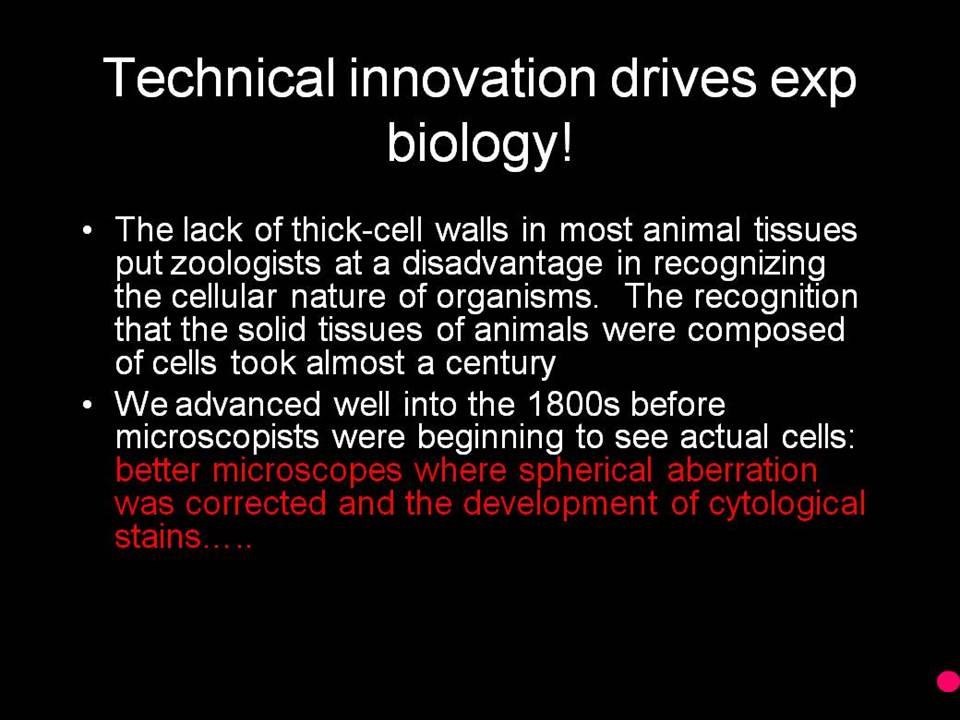 Technical innovation drives exp biology!

• The lack of thick-cell walls in most animal tissues put zoologists at a disadvantage in recognizing the cellular nature of organisms. The recognition that the solid tissues of animals were composed of cells took almost a century

• We advanced well into the 1800s before microscopists were beginning to see actual cells: better microscopes where spherical aberration was corrected and the development of cytological stains…..